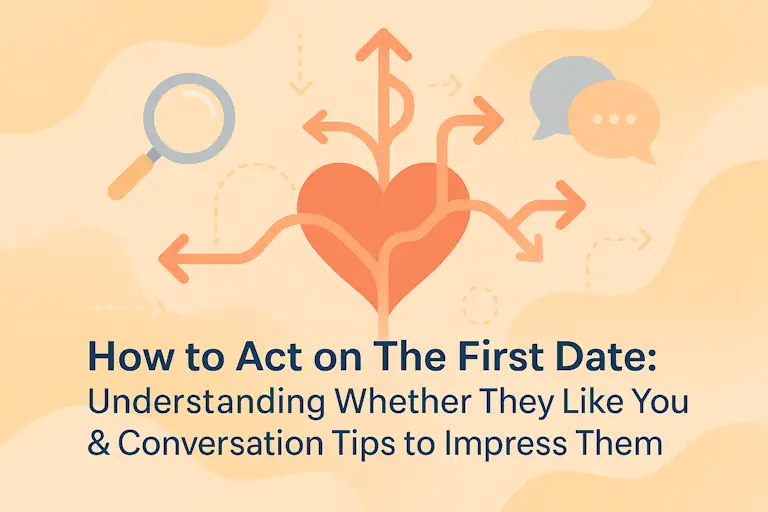 How to Act on The First Date:
Understanding Whether They Like You & Conversation Tips to Impress Them